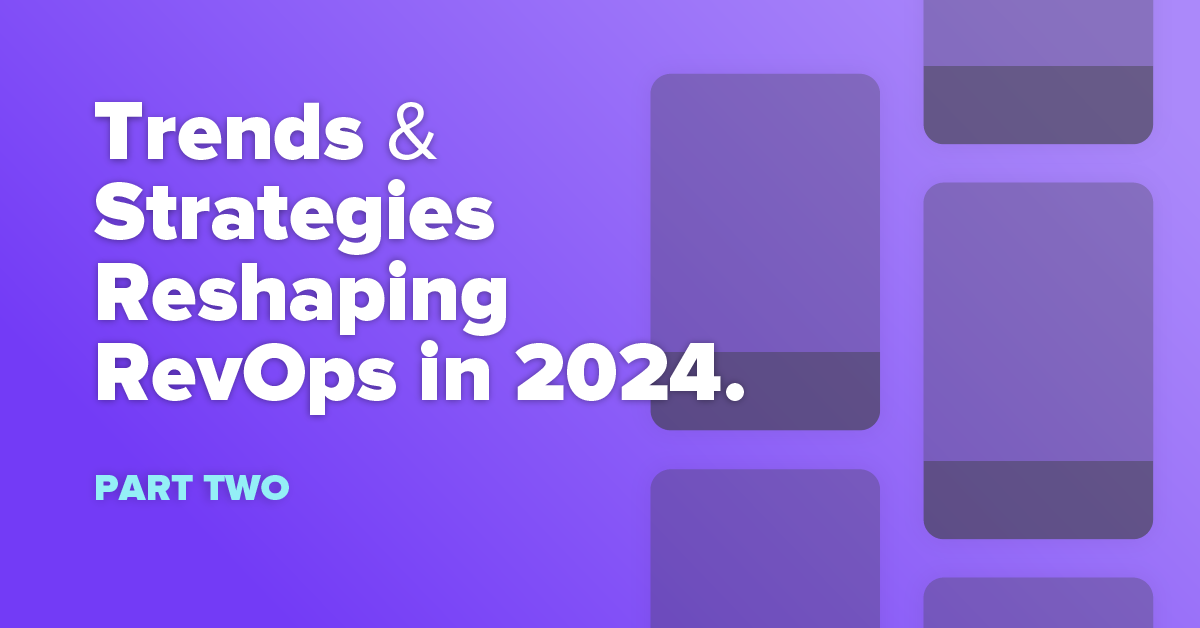 Trends & Strategies Reshaping RevOps in 2024.

PART TWO